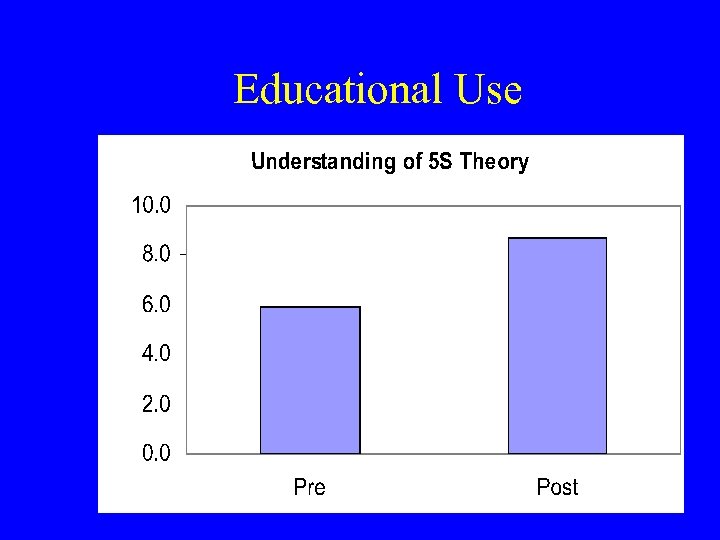 Educational Use

Understanding of 5S Theory

10.0
8.0
6.0
4.0
2.0
0.0

Pre
Post